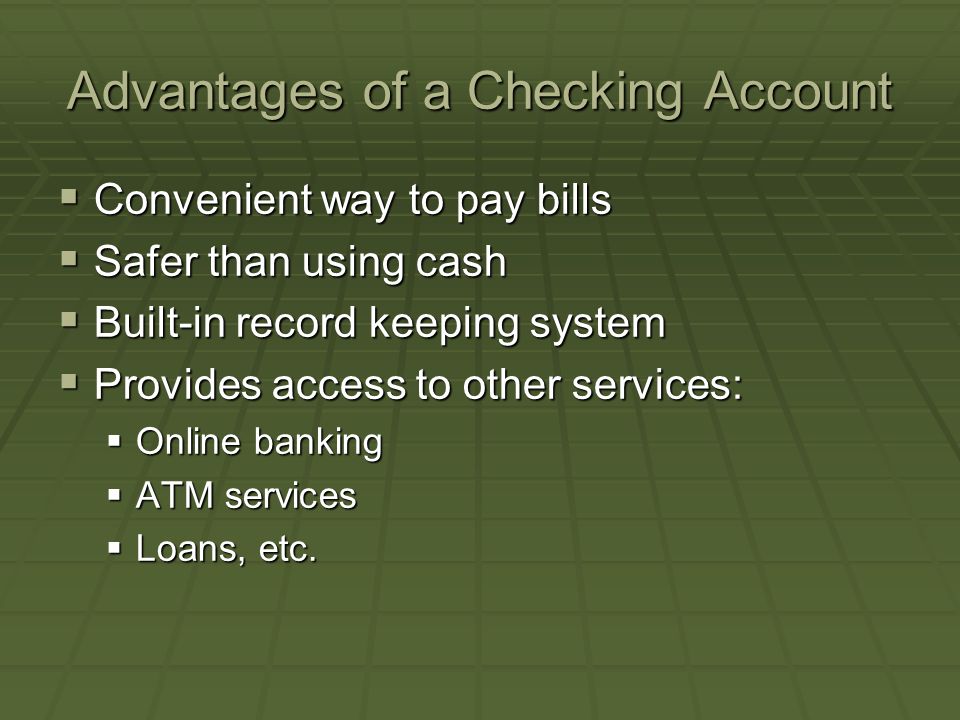 Advantages of a Checking Account

- Convenient way to pay bills
- Safer than using cash
- Built-in record keeping system
- Provides access to other services:
  - Online banking
  - ATM services
  - Loans, etc.